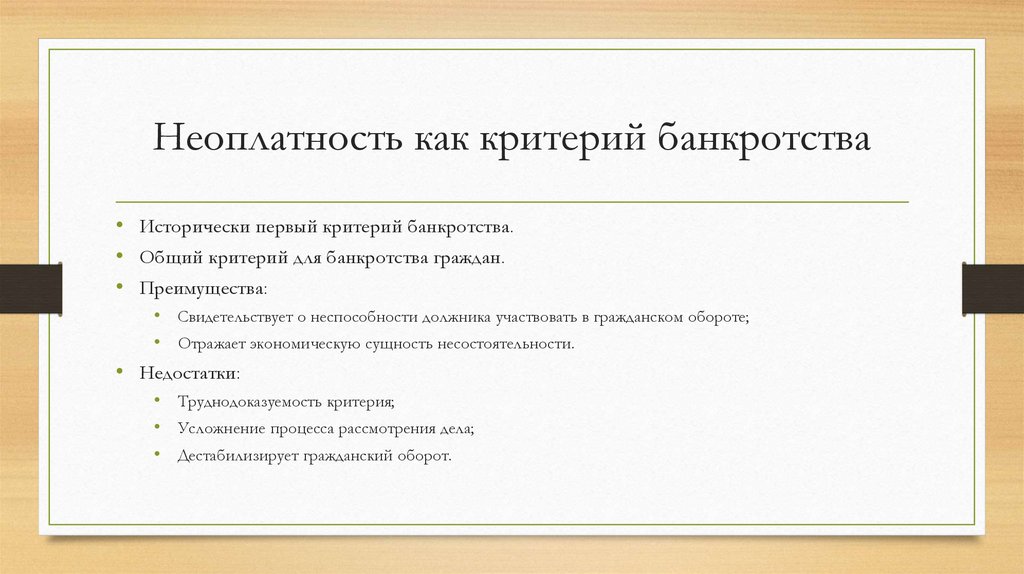 Неоплатность как критерий банкротства

• Исторически первый критерий банкротства.
• Общий критерий для банкротства граждан.
• Преимущества:
  • Свидетельствует о неспособности должника участвовать в гражданском обороте;
  • Отражает экономическую сущность несостоятельности.
• Недостатки:
  • Труднодоказуемость критерия;
  • Усложнение процесса рассмотрения дела;
  • Дестабилизирует гражданский оборот.